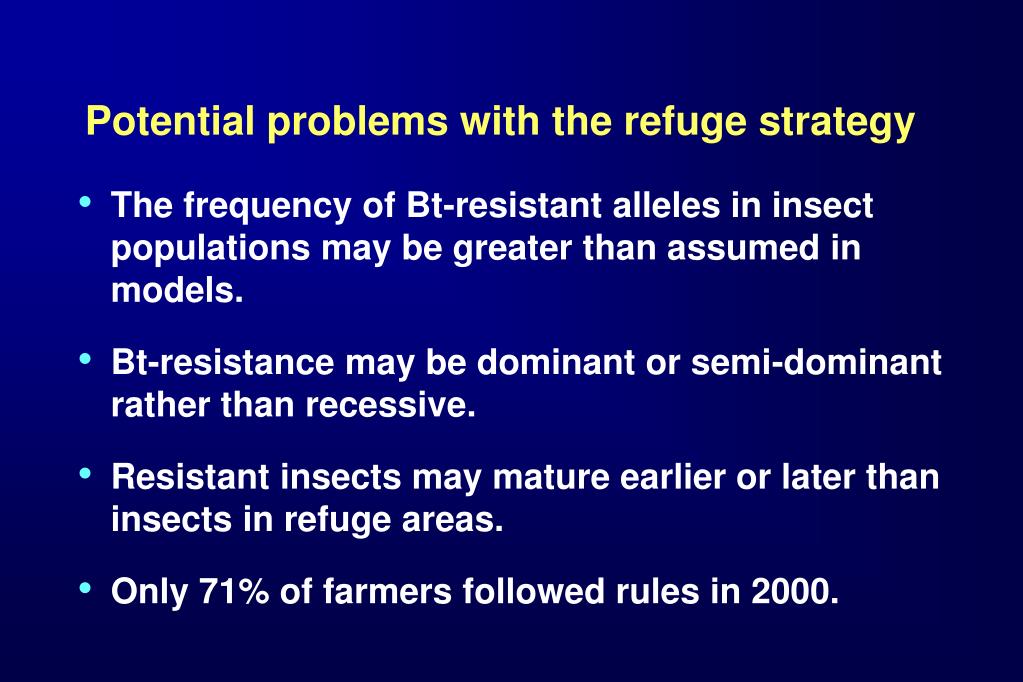 Potential problems with the refuge strategy

• The frequency of Bt-resistant alleles in insect populations may be greater than assumed in models.

• Bt-resistance may be dominant or semi-dominant rather than recessive.

• Resistant insects may mature earlier or later than insects in refuge areas.

• Only 71% of farmers followed rules in 2000.